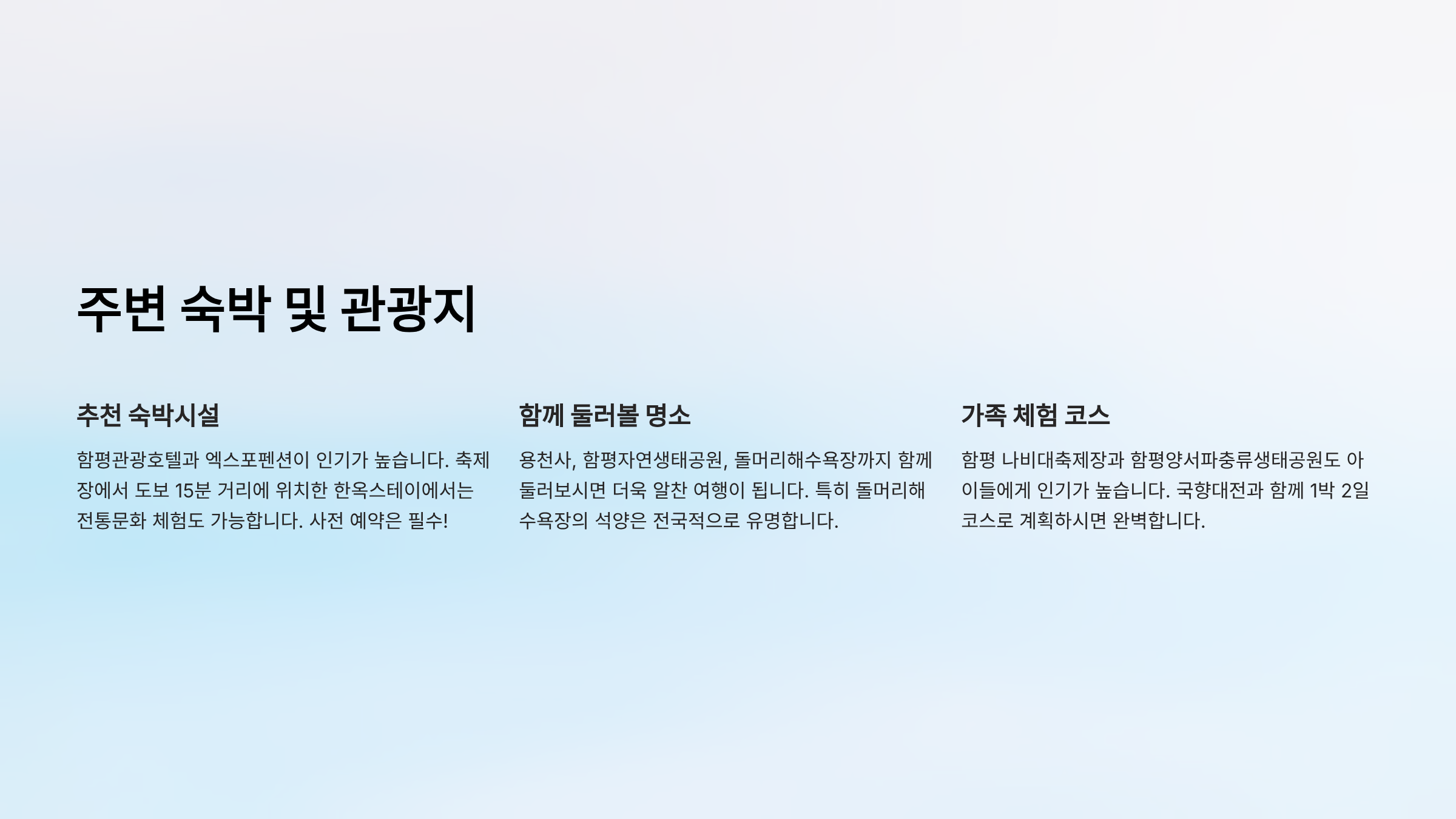 주변 숙박 및 관광지

추천 숙박시설

함평관광호텔과 엑스포펜션이 인기가 높습니다. 축제장에서 도보 15분 거리에 위치한 한옥스테이에서는 전통문화 체험도 가능합니다. 사전 예약은 필수!

함께 둘러볼 명소

용천사, 함평자연생태공원, 돌머리해수욕장까지 함께 둘러보시면 더욱 알찬 여행이 됩니다. 특히 돌머리해수욕장의 석양은 전국적으로 유명합니다.

가족 체험 코스

함평 나비대축제장과 함평양서파충류생태공원도 아이들에게 인기가 높습니다. 국향대전과 함께 1박 2일 코스로 계획하시면 완벽합니다.